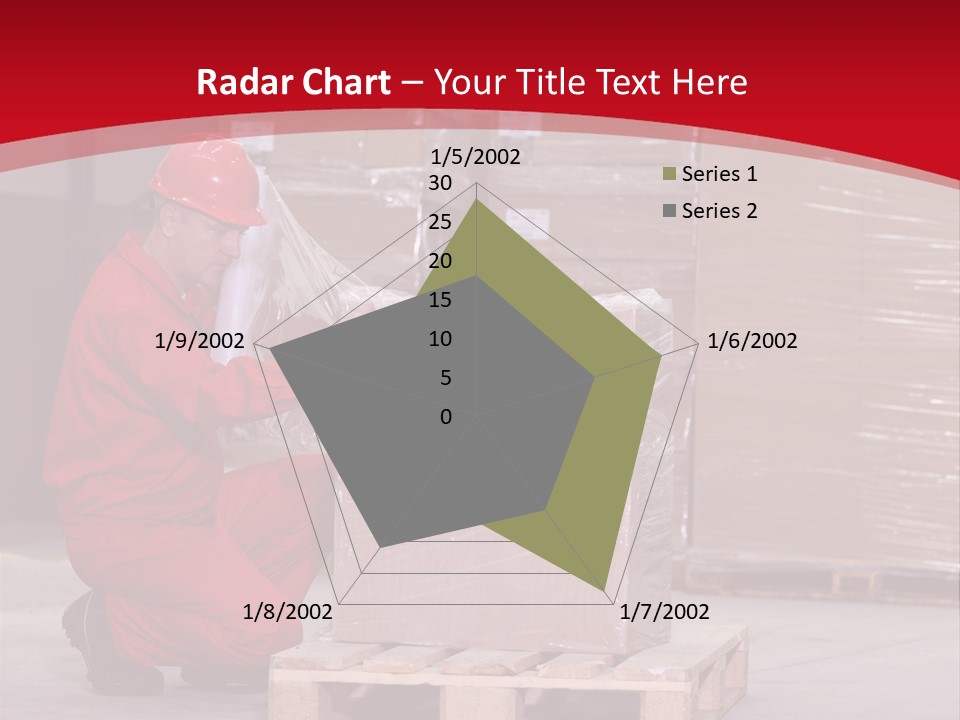 Radar Chart – Your Title Text Here

1/5/2002
30
25
20
15
10
5
0
1/6/2002
1/7/2002
1/8/2002
1/9/2002

Series 1
Series 2